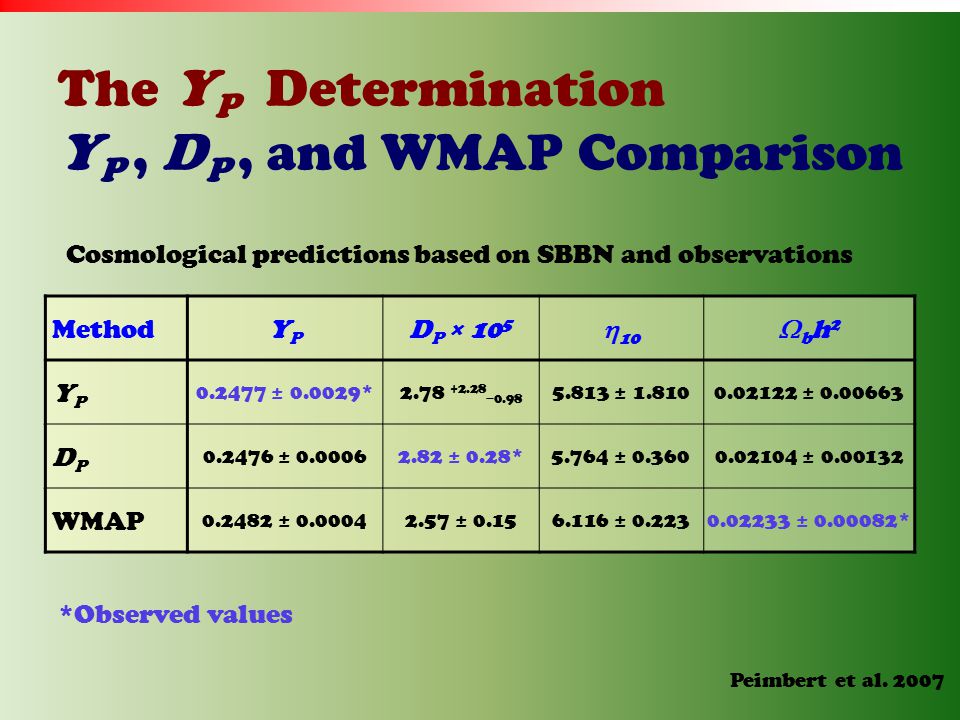 The $Y_P$ Determination
$Y_P$, $D_P$, and WMAP Comparison

Cosmological predictions based on SBBN and observations

| Method | $Y_P$ | $D_P \times 10^5$ | $\eta_{10}$ | $\Omega_b h^2$ |
|---|---|---|---|---|
| $Y_P$ | 0.2477 ± 0.0029* | $2.78^{+2.28}_{-0.98}$ | 5.813 ± 1.810 | 0.02122 ± 0.00663 |
| $D_P$ | 0.2476 ± 0.0006 | 2.82 ± 0.28* | 5.764 ± 0.360 | 0.02104 ± 0.00132 |
| WMAP | 0.2482 ± 0.0004 | 2.57 ± 0.15 | 6.116 ± 0.223 | 0.02233 ± 0.00082* |

*Observed values

Peimbert et al. 2007